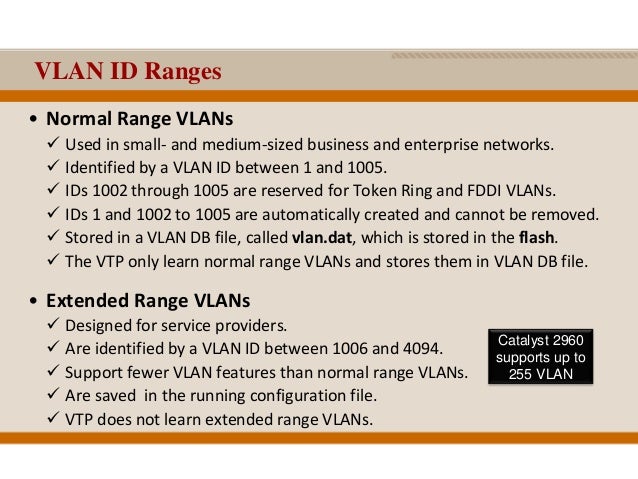 VLAN ID Ranges

• Normal Range VLANs
✓ Used in small- and medium-sized business and enterprise networks.
✓ Identified by a VLAN ID between 1 and 1005.
✓ IDs 1002 through 1005 are reserved for Token Ring and FDDI VLANs.
✓ IDs 1 and 1002 to 1005 are automatically created and cannot be removed.
✓ Stored in a VLAN DB file, called vlan.dat, which is stored in the flash.
✓ The VTP only learn normal range VLANs and stores them in VLAN DB file.

• Extended Range VLANs
✓ Designed for service providers.
✓ Are identified by a VLAN ID between 1006 and 4094.
✓ Support fewer VLAN features than normal range VLANs.
✓ Are saved in the running configuration file.
✓ VTP does not learn extended range VLANs.

Catalyst 2960 supports up to 255 VLAN